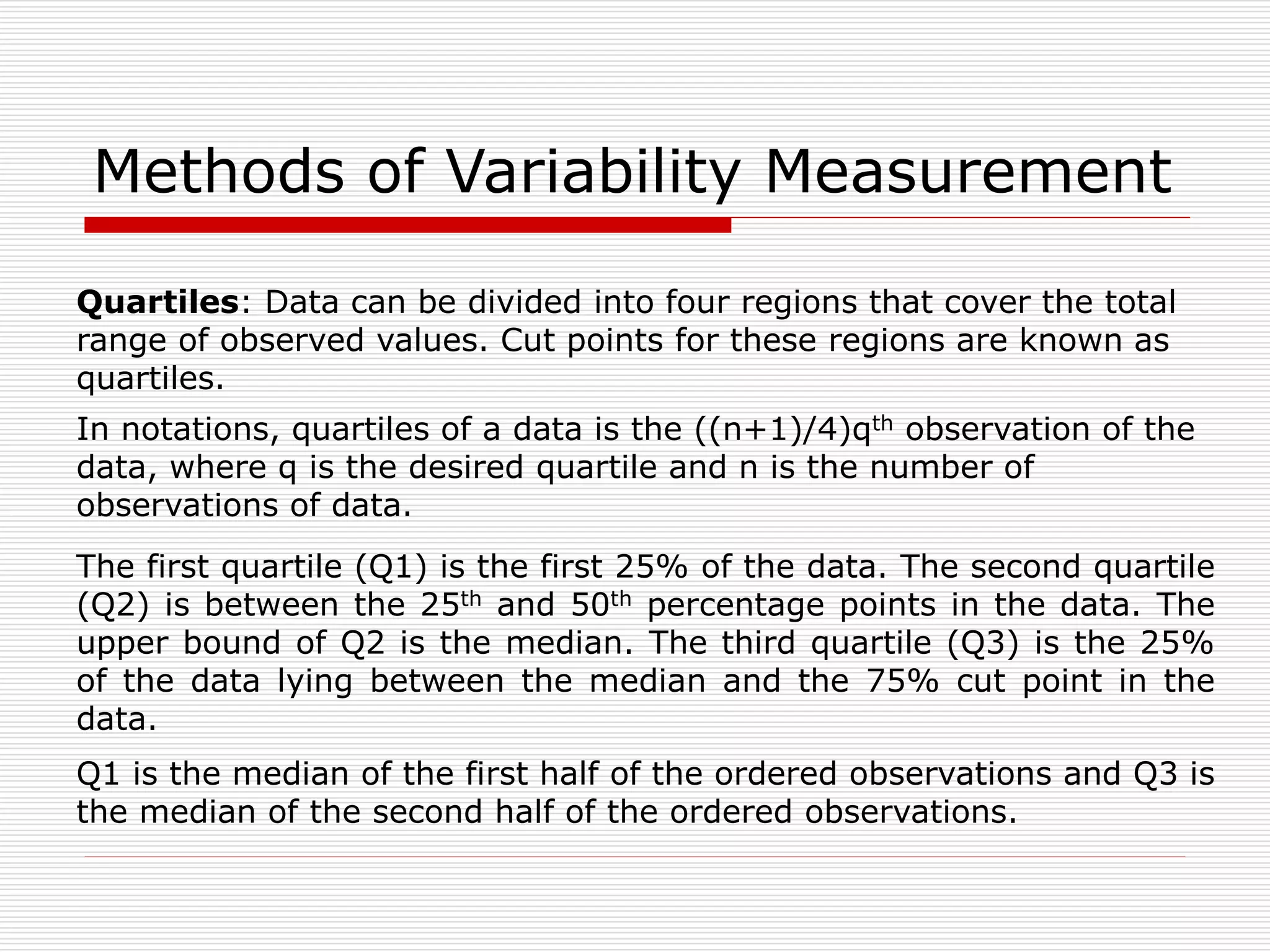 Methods of Variability Measurement

Quartiles: Data can be divided into four regions that cover the total range of observed values. Cut points for these regions are known as quartiles.

In notations, quartiles of a data is the $((n+1)/4)q^{th}$ observation of the data, where q is the desired quartile and n is the number of observations of data.

The first quartile (Q1) is the first 25% of the data. The second quartile (Q2) is between the $25^{th}$ and $50^{th}$ percentage points in the data. The upper bound of Q2 is the median. The third quartile (Q3) is the 25% of the data lying between the median and the 75% cut point in the data.

Q1 is the median of the first half of the ordered observations and Q3 is the median of the second half of the ordered observations.